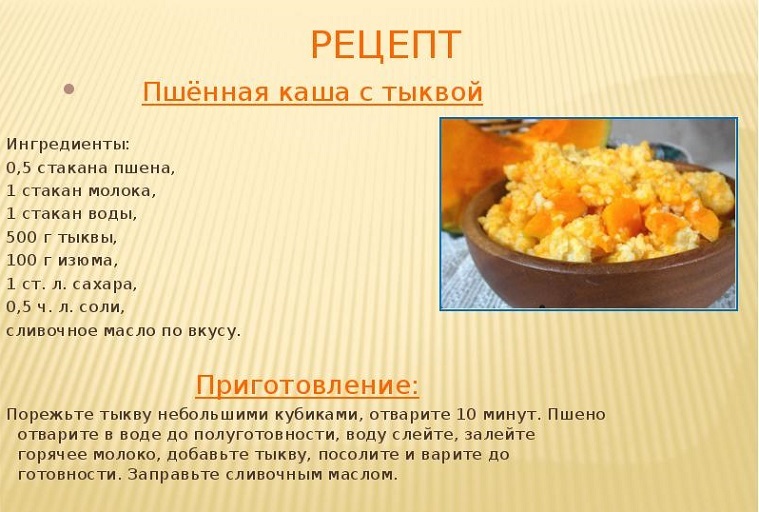 РЕЦЕПТ

Пшённая каша с тыквой

Ингредиенты:
0,5 стакана пшена,
1 стакан молока,
1 стакан воды,
500 г тыквы,
100 г изюма,
1 ст. л. сахара,
0,5 ч. л. соли,
сливочное масло по вкусу.

Приготовление:

Порежьте тыкву небольшими кубиками, отварите 10 минут. Пшено отварите в воде до полуготовности, воду слейте, залейте горячее молоко, добавьте тыкву, посолите и варите до готовности. Заправьте сливочным маслом.